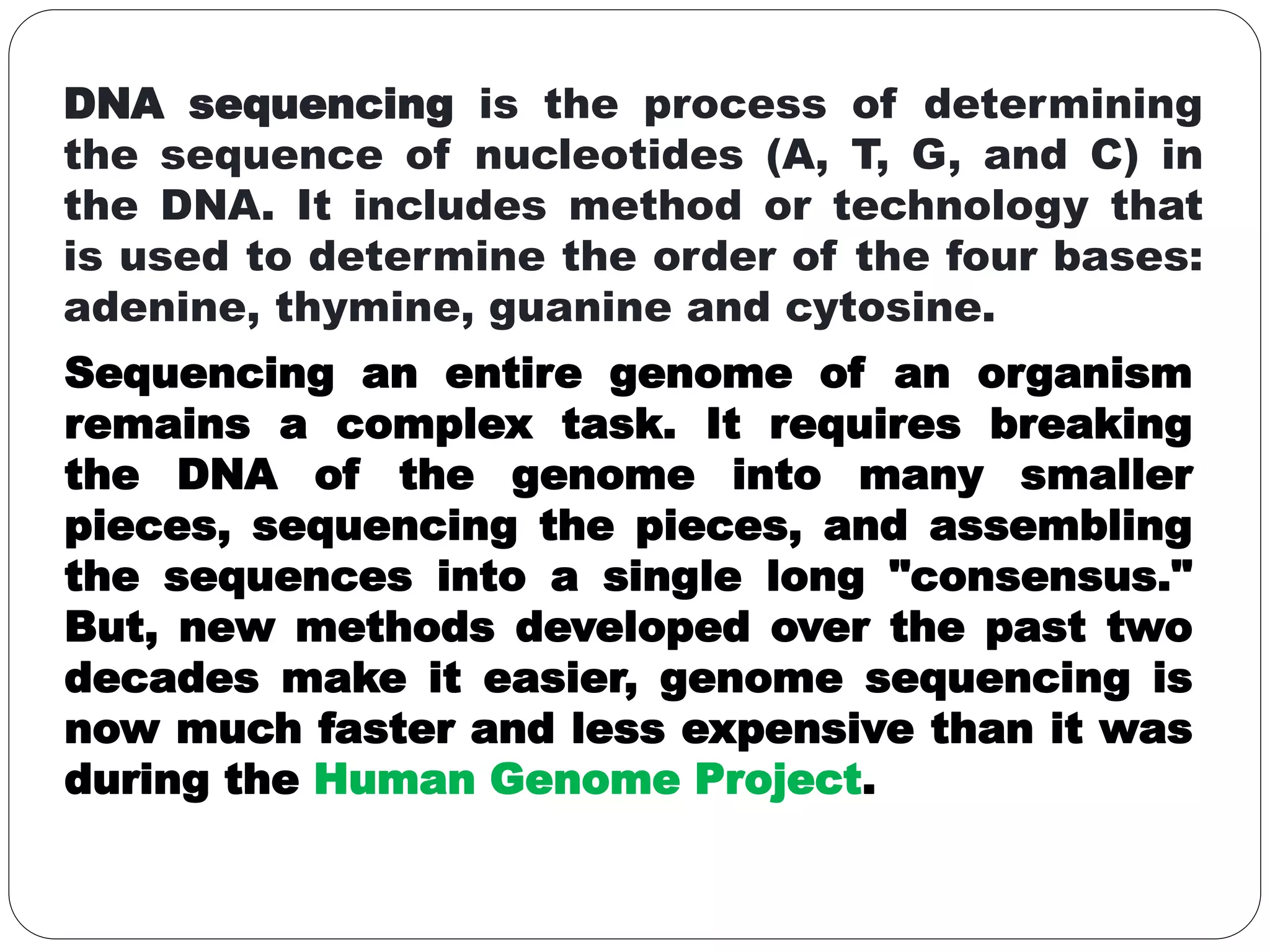 DNA sequencing is the process of determining the sequence of nucleotides (A, T, G, and C) in the DNA. It includes method or technology that is used to determine the order of the four bases: adenine, thymine, guanine and cytosine.

Sequencing an entire genome of an organism remains a complex task. It requires breaking the DNA of the genome into many smaller pieces, sequencing the pieces, and assembling the sequences into a single long "consensus." But, new methods developed over the past two decades make it easier, genome sequencing is now much faster and less expensive than it was during the Human Genome Project.